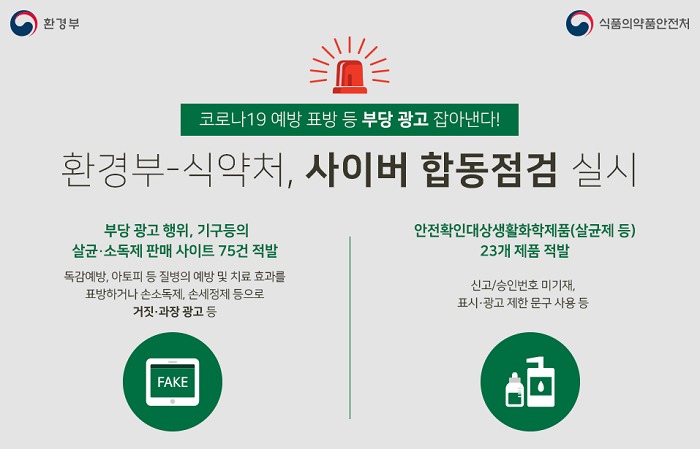 환경부

식품의약품안전처

코로나19 예방 표방 등 부당 광고 잡아낸다!

환경부-식약처, 사이버 합동점검 실시

부당 광고 행위, 기구등의 살균·소독제 판매 사이트 75건 적발

독감예방, 아토피 등 질병의 예방 및 치료 효과를 표방하거나 손소독제, 손세정제 등으로 거짓·과장 광고 등

FAKE

안전확인대상생활화학제품(살균제 등) 23개 제품 적발

신고/승인번호 미기재, 표시·광고 제한 문구 사용 등